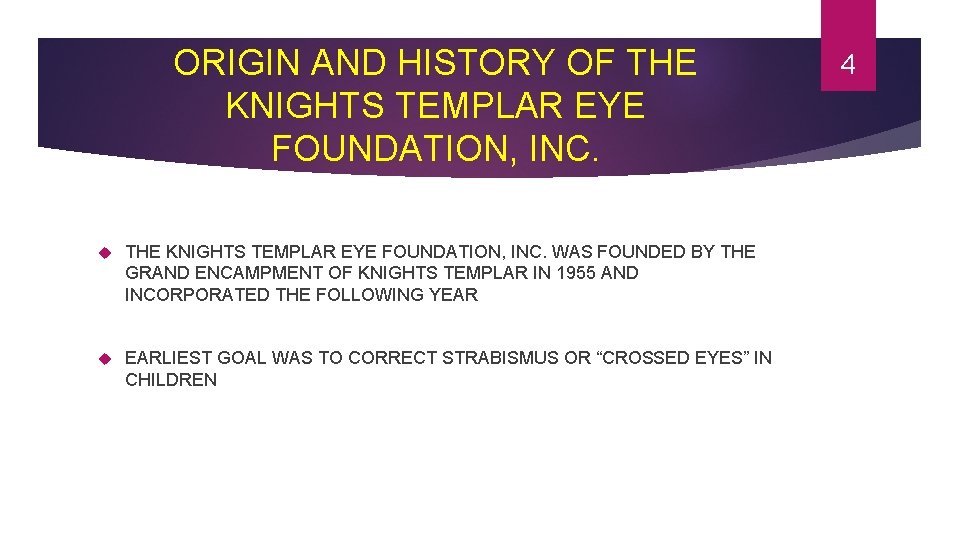 ORIGIN AND HISTORY OF THE KNIGHTS TEMPLAR EYE FOUNDATION, INC.

4

THE KNIGHTS TEMPLAR EYE FOUNDATION, INC. WAS FOUNDED BY THE GRAND ENCAMPMENT OF KNIGHTS TEMPLAR IN 1955 AND INCORPORATED THE FOLLOWING YEAR

EARLIEST GOAL WAS TO CORRECT STRABISMUS OR “CROSSED EYES” IN CHILDREN